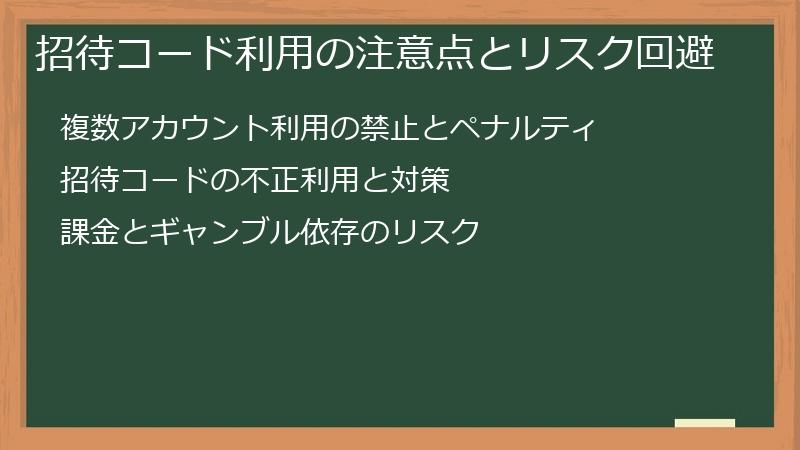 招待コード利用の注意点とリスク回避

複数アカウント利用の禁止とペナルティ

招待コードの不正利用と対策

課金とギャンブル依存のリスク